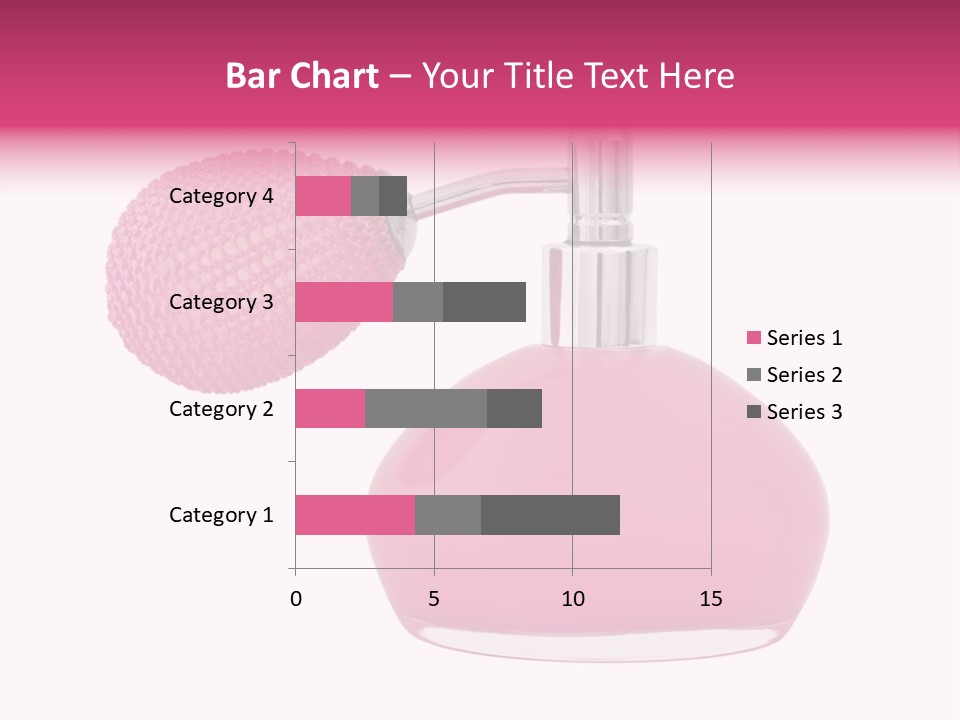 Bar Chart – Your Title Text Here

Category 4
Category 3
Category 2
Category 1

0
5
10
15

Series 1
Series 2
Series 3